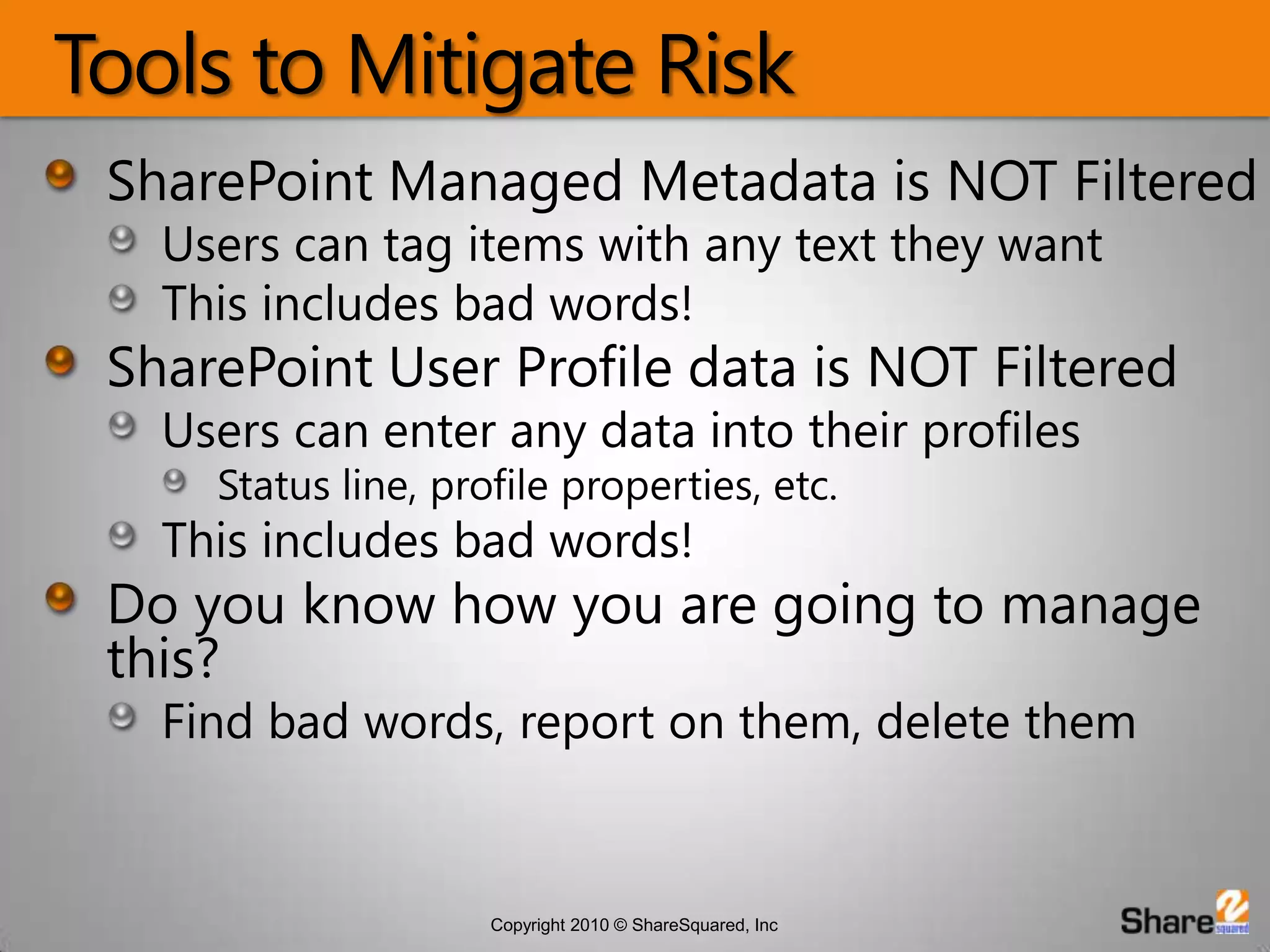 Tools to Mitigate Risk

SharePoint Managed Metadata is NOT Filtered

Users can tag items with any text they want

This includes bad words!

SharePoint User Profile data is NOT Filtered

Users can enter any data into their profiles

Status line, profile properties, etc.

This includes bad words!

Do you know how you are going to manage this?

Find bad words, report on them, delete them

Copyright 2010 © ShareSquared, Inc

Share squared